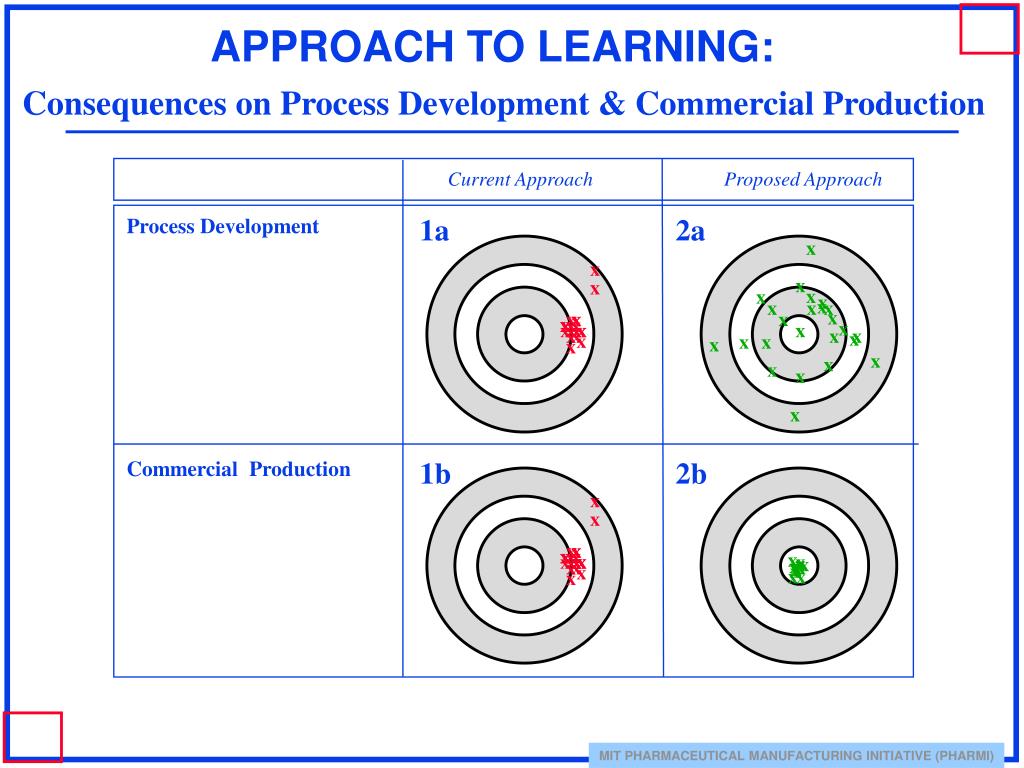 APPROACH TO LEARNING:

Consequences on Process Development & Commercial Production

| | Current Approach | Proposed Approach |
|---|---|---|
| Process Development | 1a | 2a |
| Commercial Production | 1b | 2b |

MIT PHARMACEUTICAL MANUFACTURING INITIATIVE (PHARMI)